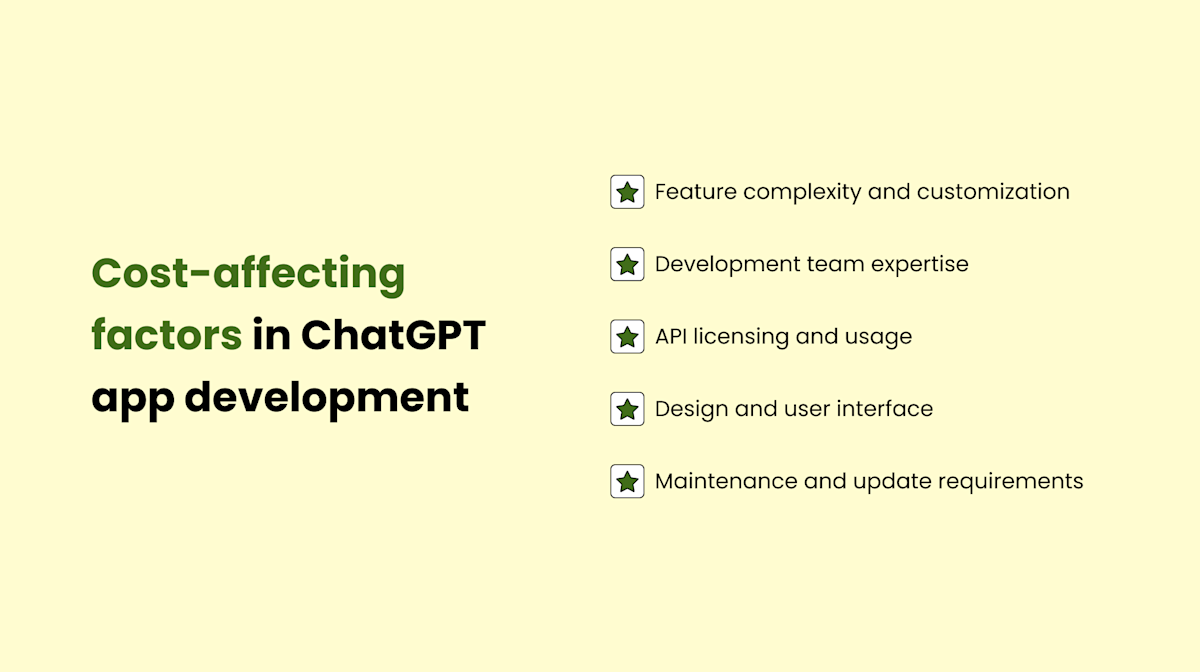 Cost-affecting factors in ChatGPT app development

Feature complexity and customization

Development team expertise

API licensing and usage

Design and user interface

Maintenance and update requirements